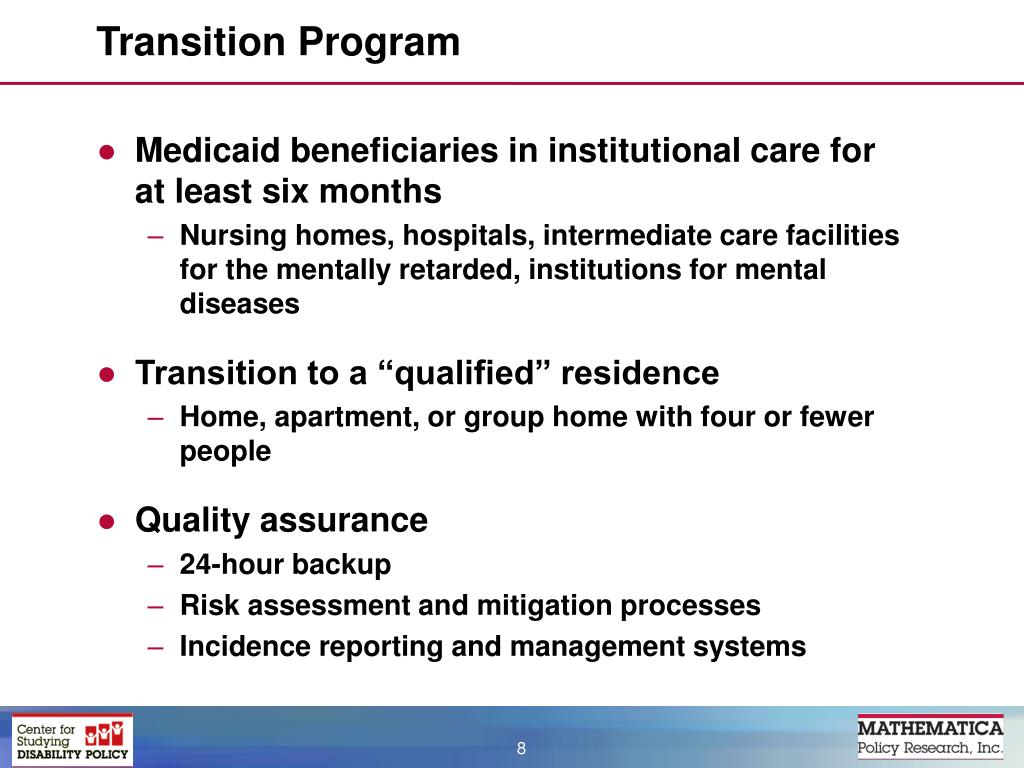 Transition Program

● Medicaid beneficiaries in institutional care for at least six months
– Nursing homes, hospitals, intermediate care facilities for the mentally retarded, institutions for mental diseases

● Transition to a “qualified” residence
– Home, apartment, or group home with four or fewer people

● Quality assurance
– 24-hour backup
– Risk assessment and mitigation processes
– Incidence reporting and management systems

Center for Studying DISABILITY POLICY

8

MATHEMATICA Policy Research, Inc.